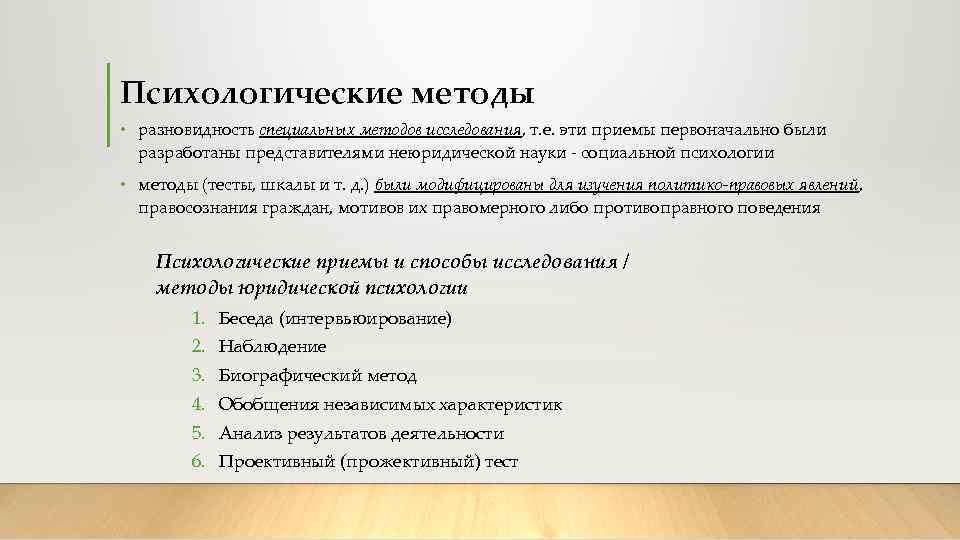 Психологические методы

• разновидность специальных методов исследования, т.е. эти приемы первоначально были разработаны представителями неюридической науки - социальной психологии

• методы (тесты, шкалы и т. д.) были модифицированы для изучения политико-правовых явлений, правосознания граждан, мотивов их правомерного либо противоправного поведения

Психологические приемы и способы исследования / методы юридической психологии

1. Беседа (интервьюирование)
2. Наблюдение
3. Биографический метод
4. Обобщения независимых характеристик
5. Анализ результатов деятельности
6. Проективный (прожективный) тест